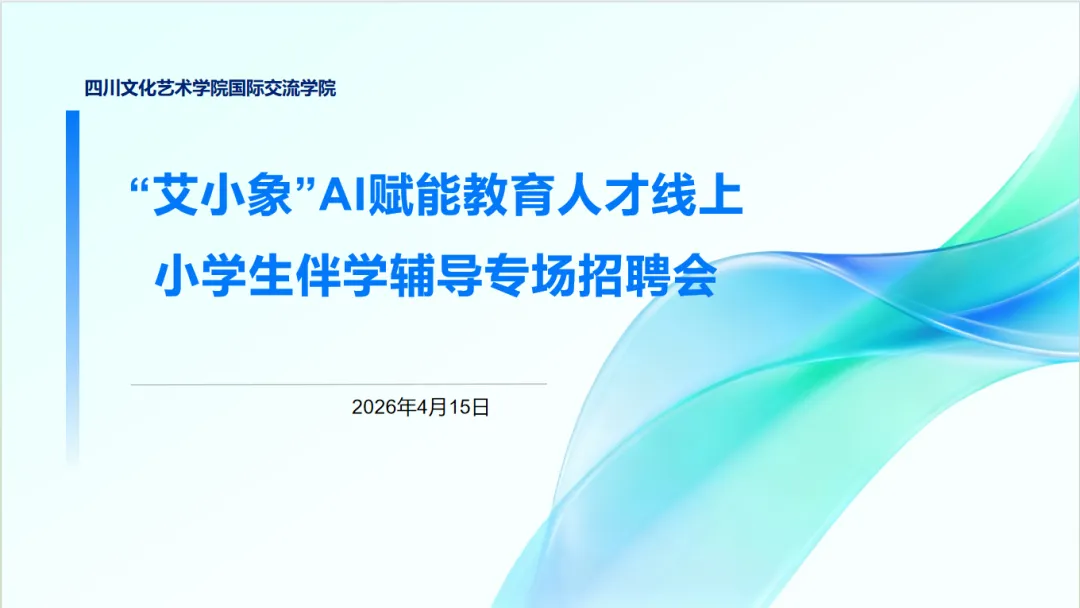 四川文化艺术学院国际交流学院

“艾小象”AI赋能教育人才线上
小学生伴学辅导专场招聘会

2026年4月15日